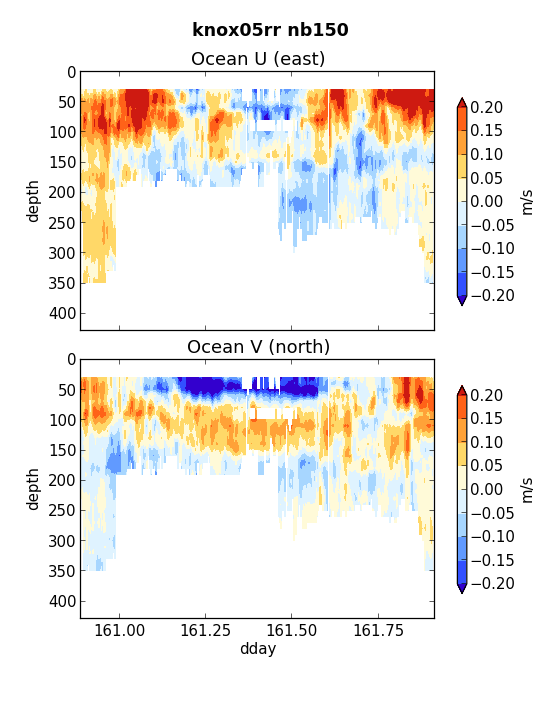 knox05rr nb150

Ocean U (east)

0
50
100
150
200
250
300
350
400

depth

0.20
0.15
0.10
0.05
0.00
−0.05
−0.10
−0.15
−0.20

m/s

Ocean V (north)

0
50
100
150
200
250
300
350
400

depth

0.20
0.15
0.10
0.05
0.00
−0.05
−0.10
−0.15
−0.20

m/s

161.00
161.25
161.50
161.75

dday